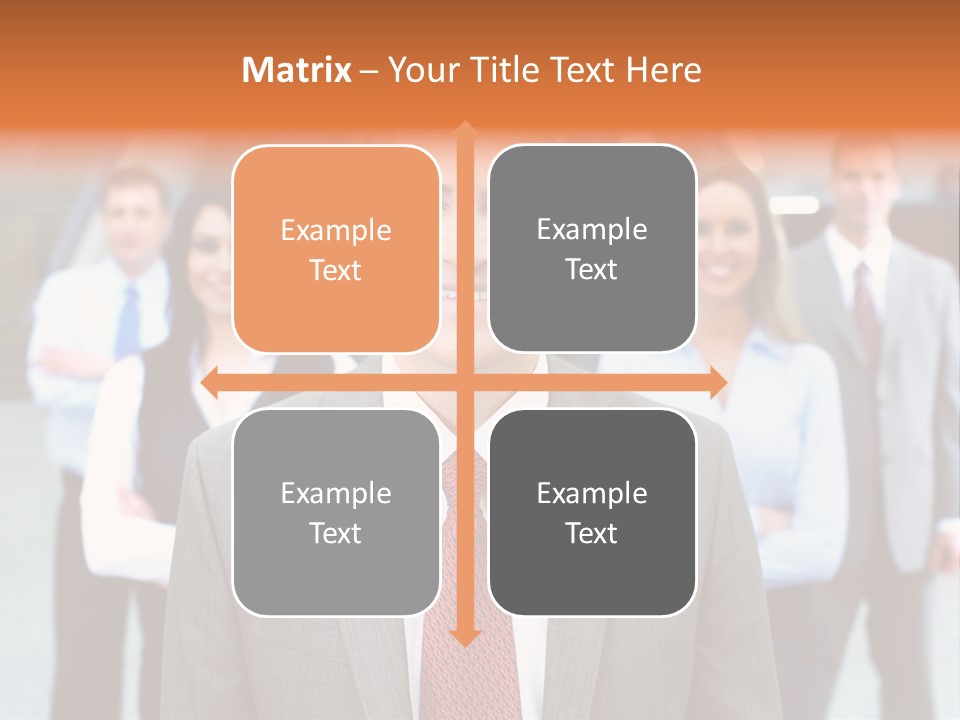 Matrix – Your Title Text Here

Example Text

Example Text

Example Text

Example Text